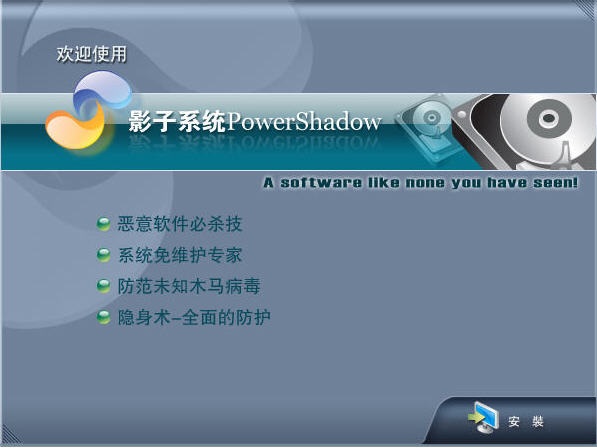 欢迎使用

影子系统PowerShadow

A software like none you have seen!

恶意软件必杀技

系统免维护专家

防范未知木马病毒

隐身术–全面的防护

安 裝